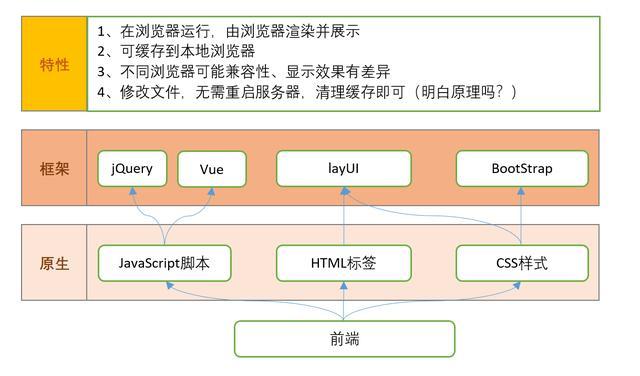 特性

1、在浏览器运行，由浏览器渲染并展示
2、可缓存到本地浏览器
3、不同浏览器可能兼容性、显示效果有差异
4、修改文件，无需重启服务器，清理缓存即可（明白原理吗？）

框架

jQuery

Vue

layUI

BootStrap

原生

JavaScript脚本

HTML标签

CSS样式

前端